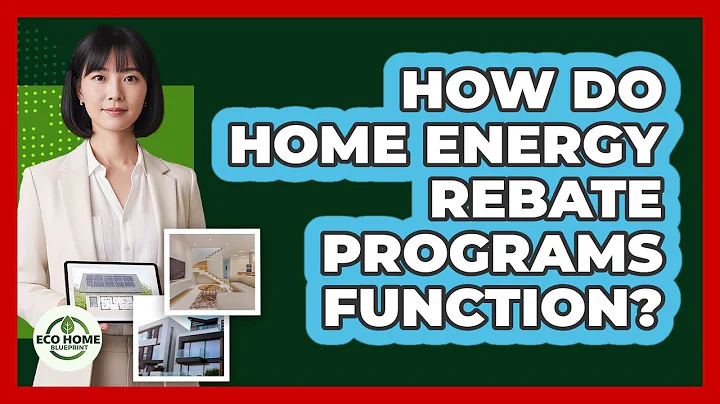 HOW DO HOME ENERGY REBATE PROGRAMS FUNCTION?

ECO HOME BLUEPRINT